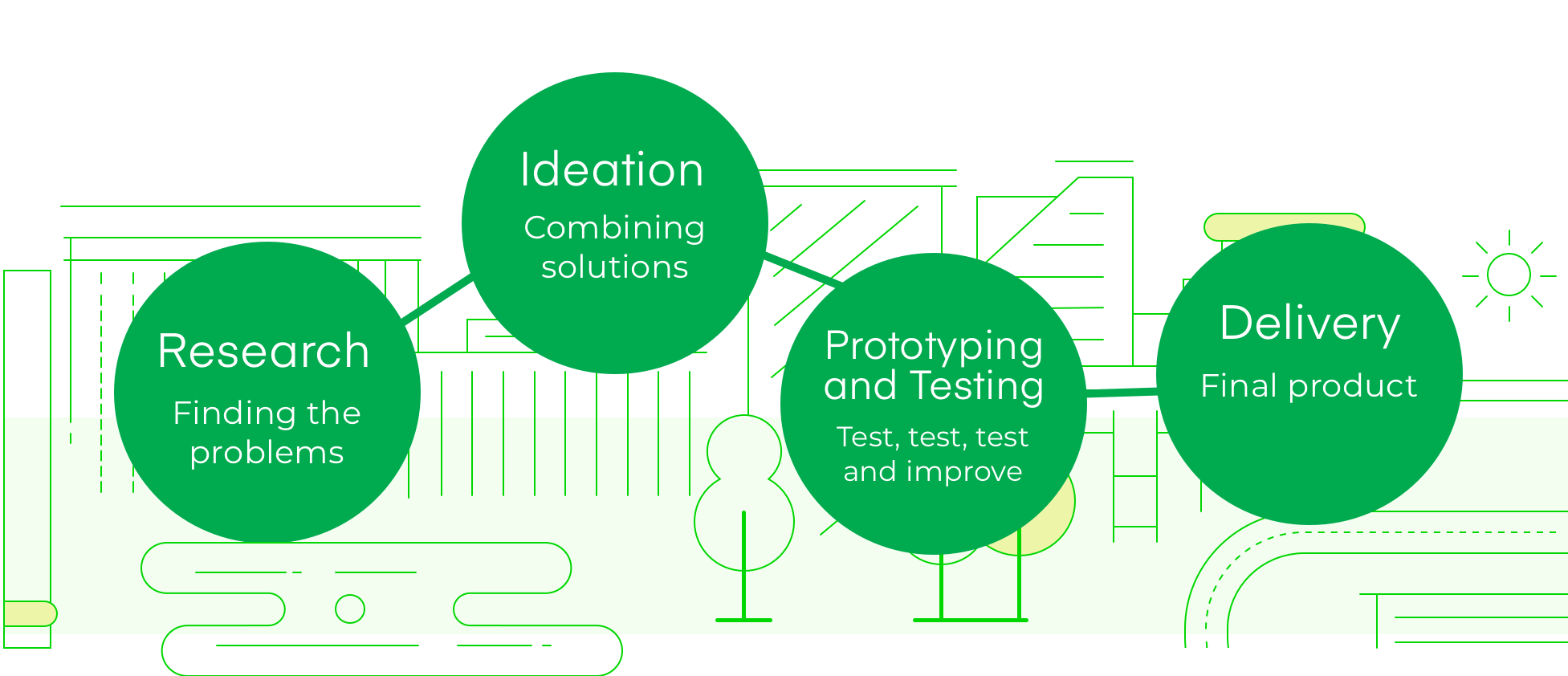 Research
Finding the problems

Ideation
Combining solutions

Prototyping and Testing
Test, test, test and improve

Delivery
Final product